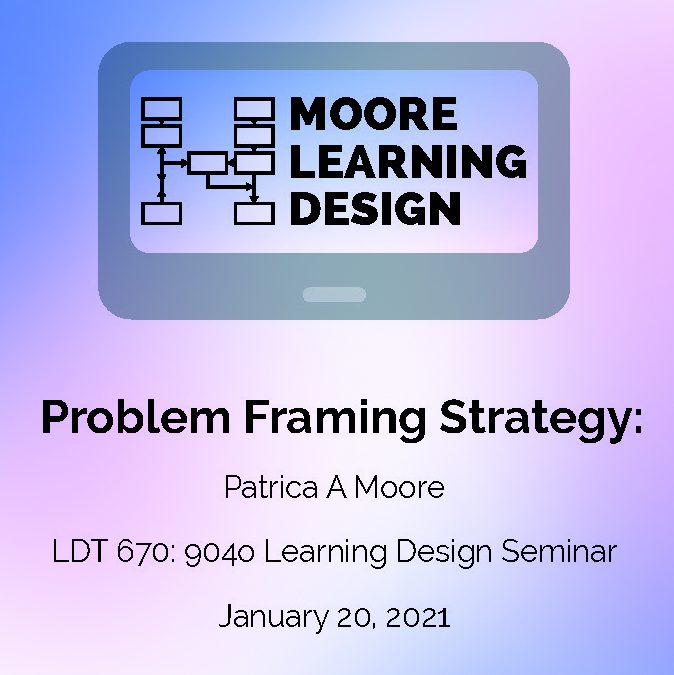 MOORE LEARNING DESIGN

Problem Framing Strategy:

Patrica A Moore

LDT 670: 9040 Learning Design Seminar

January 20, 2021